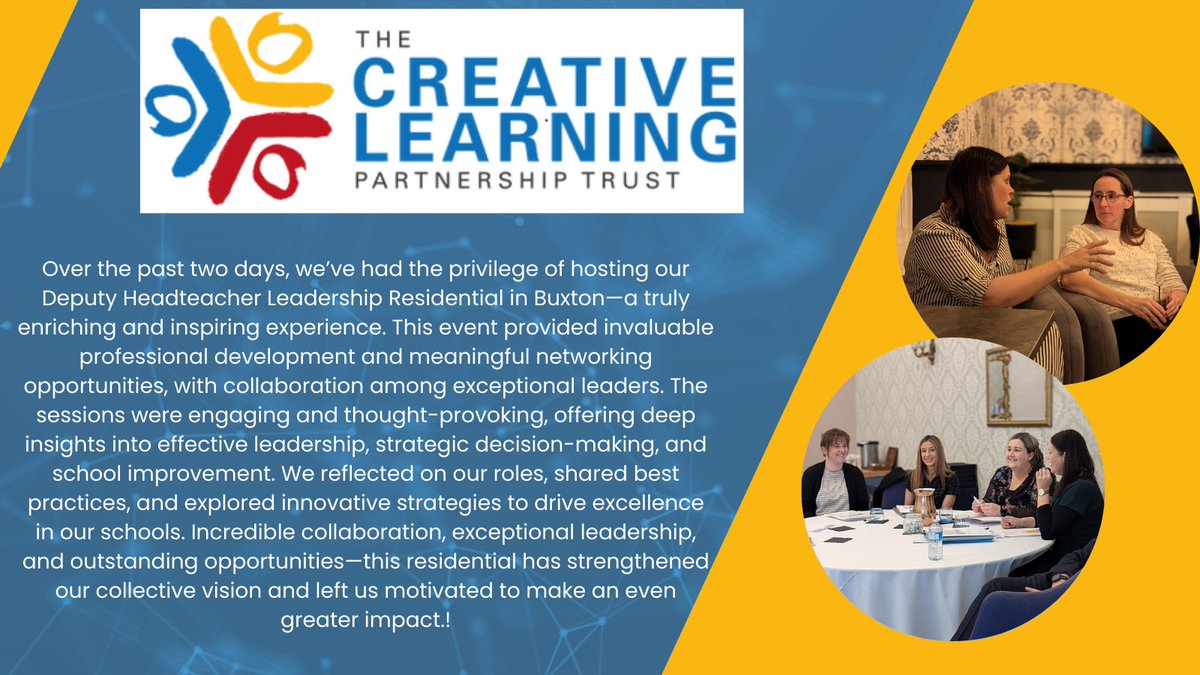 THE CREATIVE LEARNING PARTNERSHIP TRUST

Over the past two days, we've had the privilege of hosting our Deputy Headteacher Leadership Residential in Buxton—a truly enriching and inspiring experience. This event provided invaluable professional development and meaningful networking opportunities, with collaboration among exceptional leaders. The sessions were engaging and thought-provoking, offering deep insights into effective leadership, strategic decision-making, and school improvement. We reflected on our roles, shared best practices, and explored innovative strategies to drive excellence in our schools. Incredible collaboration, exceptional leadership, and outstanding opportunities—this residential has strengthened our collective vision and left us motivated to make an even greater impact.!